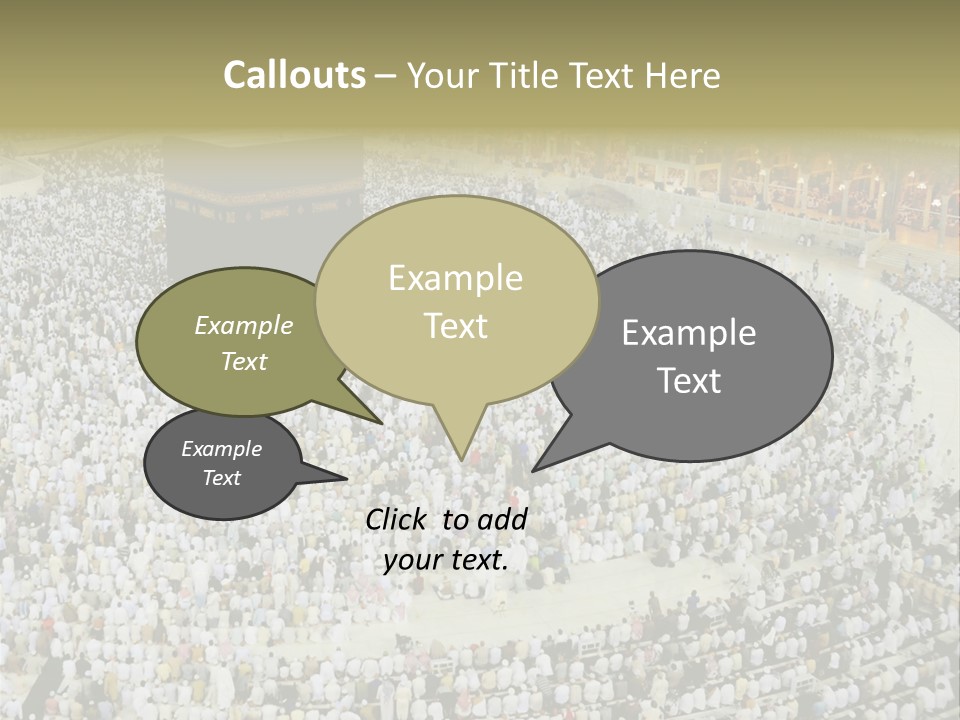 Callouts – Your Title Text Here

Example Text

Example Text

Example Text

Example Text

Click to add your text.